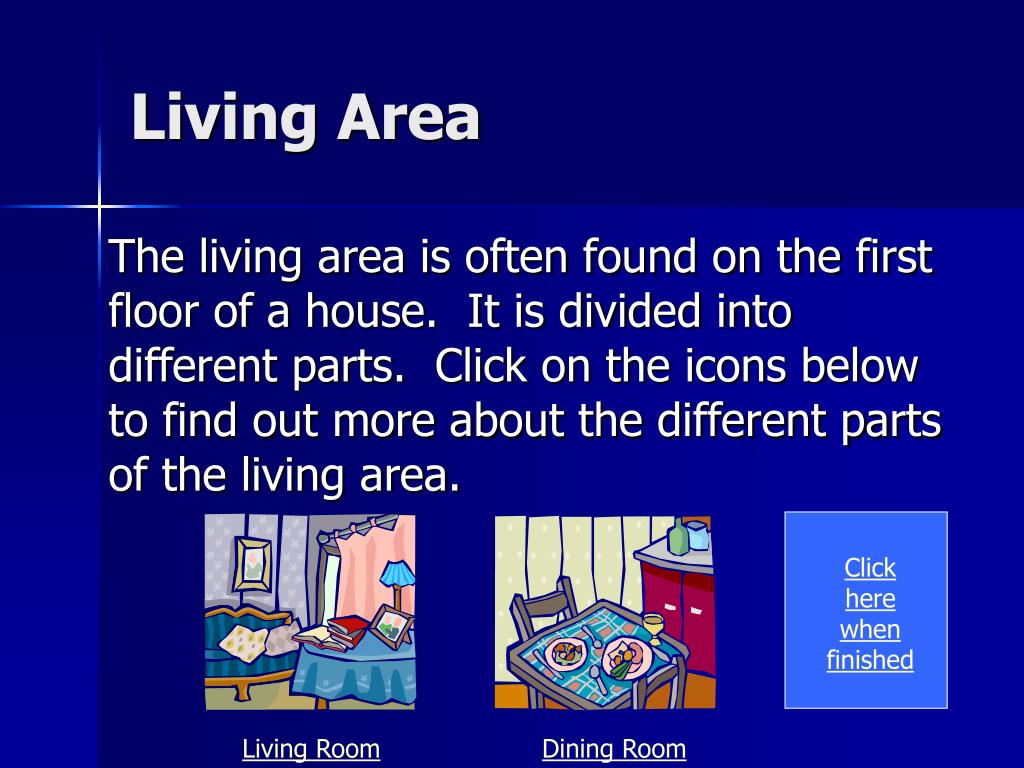 Living Area

The living area is often found on the first floor of a house.  It is divided into different parts.  Click on the icons below to find out more about the different parts of the living area.

Click here when finished

Living Room

Dining Room